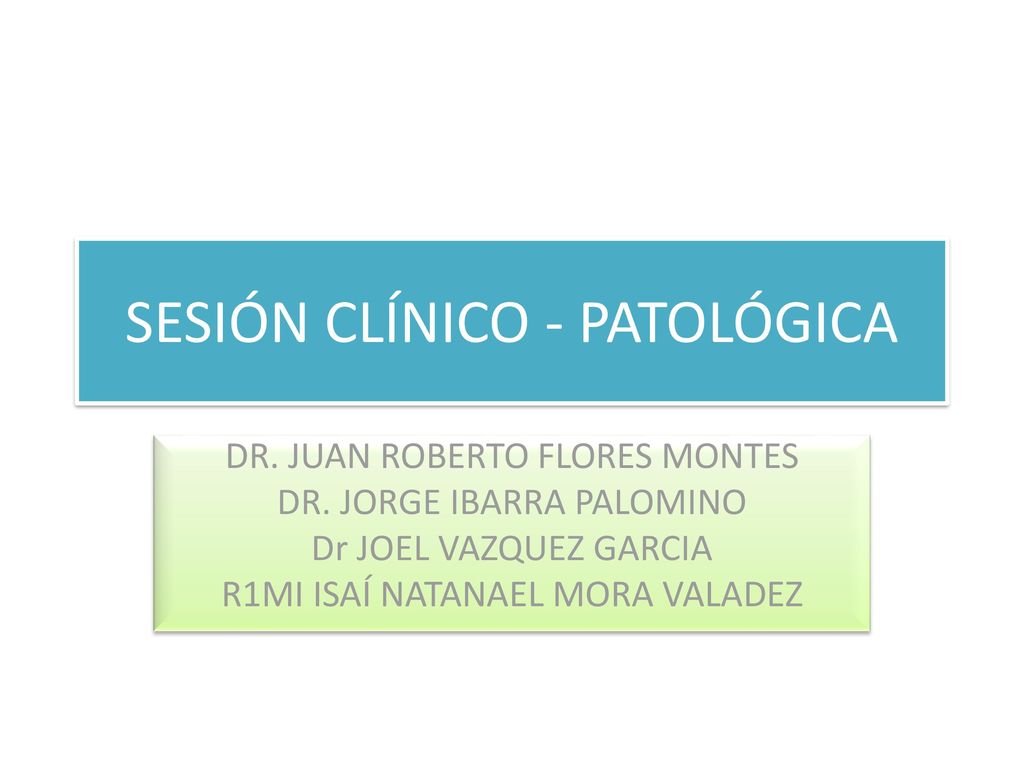 SESIÓN CLÍNICO - PATOLÓGICA

DR. JUAN ROBERTO FLORES MONTES
DR. JORGE IBARRA PALOMINO
Dr JOEL VAZQUEZ GARCIA
R1MI ISAÍ NATANAEL MORA VALADEZ